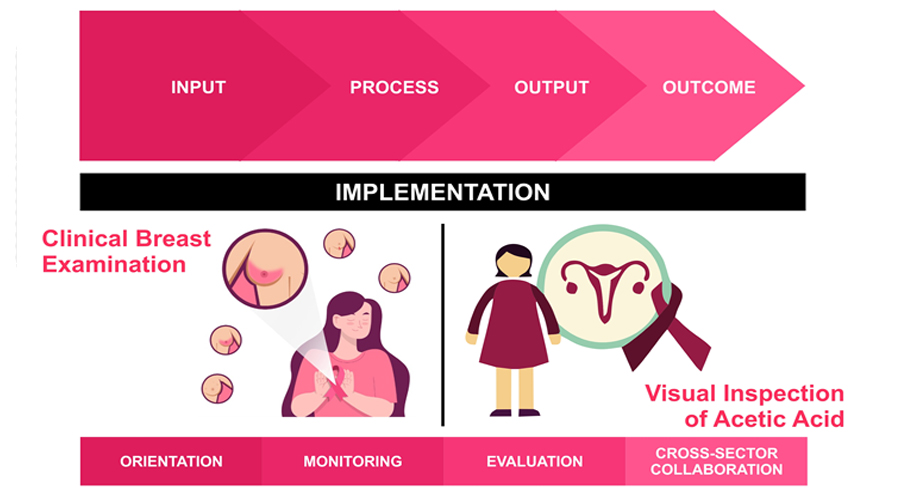 INPUT PROCESS OUTPUT OUTCOME

IMPLEMENTATION

Clinical Breast Examination

Visual Inspection of Acetic Acid

ORIENTATION MONITORING EVALUATION CROSS-SECTOR COLLABORATION